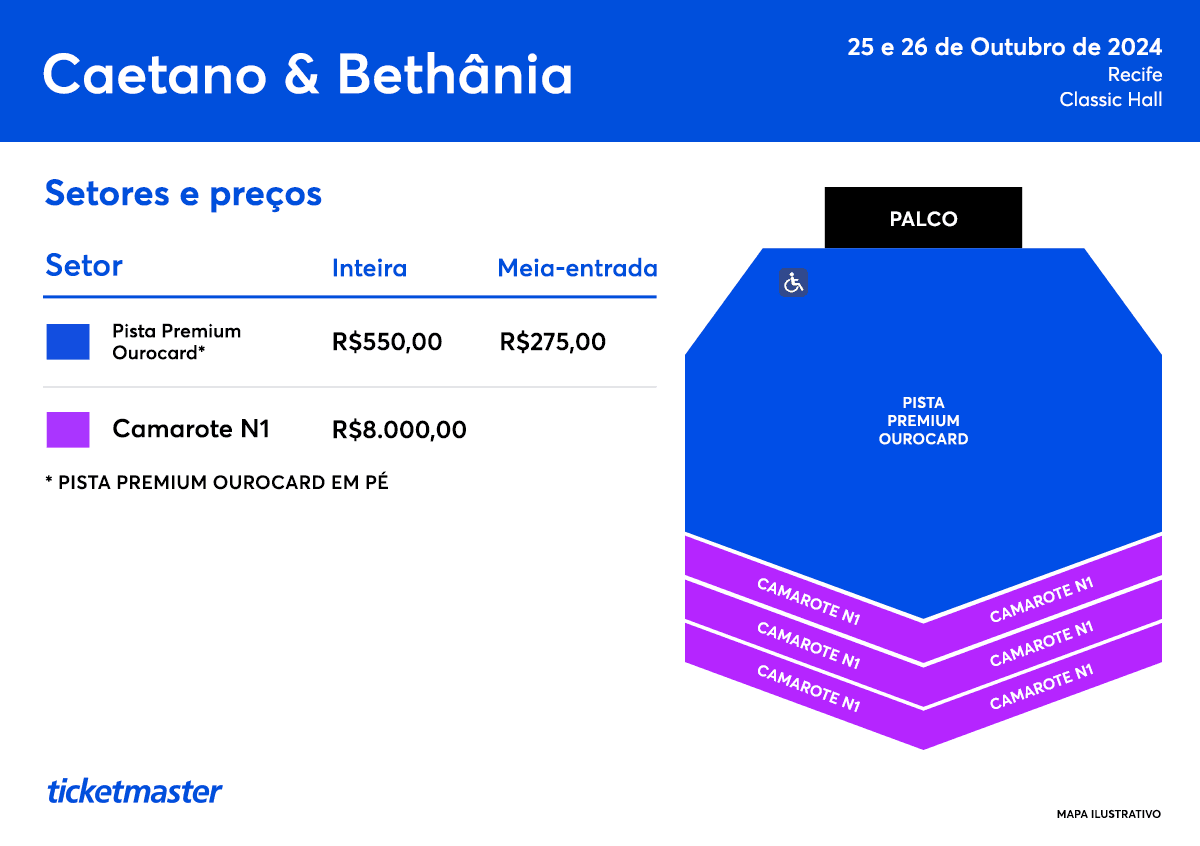 Caetano & Bethânia

25 e 26 de Outubro de 2024
Recife
Classic Hall

Setores e preços

| Setor | Inteira | Meia-entrada |
|---|---|---|
| Pista Premium Ourocard* | R$550,00 | R$275,00 |
| Camarote N1 | R$8.000,00 | |

* PISTA PREMIUM OUROCARD EM PÉ

PALCO

PISTA PREMIUM OUROCARD

CAMAROTE N1
CAMAROTE N1
CAMAROTE N1
CAMAROTE N1
CAMAROTE N1
CAMAROTE N1

ticketmaster

MAPA ILUSTRATIVO